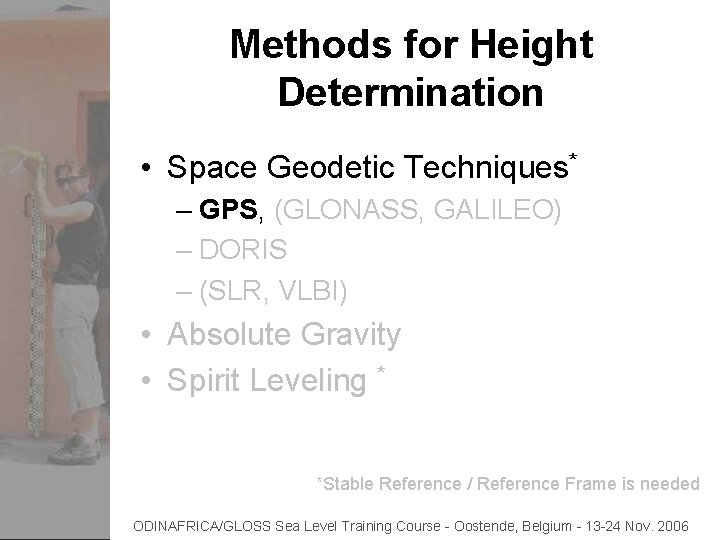 Methods for Height Determination

• Space Geodetic Techniques*
– GPS, (GLONASS, GALILEO)
– DORIS
– (SLR, VLBI)
• Absolute Gravity
• Spirit Leveling *

*Stable Reference / Reference Frame is needed

ODINAFRICA/GLOSS Sea Level Training Course - Oostende, Belgium - 13-24 Nov. 2006